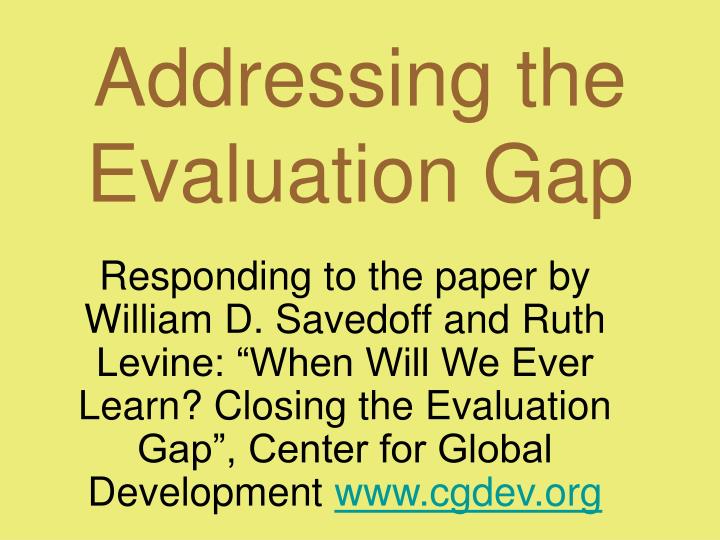 Addressing the Evaluation Gap

Responding to the paper by William D. Savedoff and Ruth Levine: “When Will We Ever Learn? Closing the Evaluation Gap”, Center for Global Development www.cgdev.org